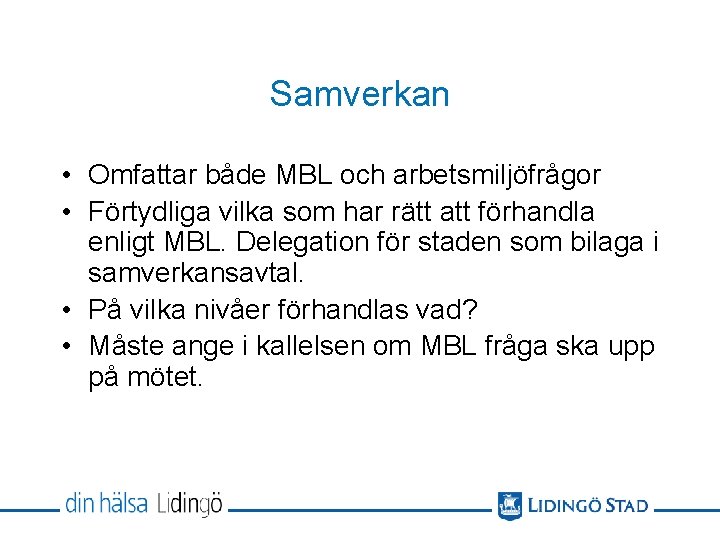 Samverkan

• Omfattar både MBL och arbetsmiljöfrågor
• Förtydliga vilka som har rätt att förhandla enligt MBL. Delegation för staden som bilaga i samverkansavtal.
• På vilka nivåer förhandlas vad?
• Måste ange i kallelsen om MBL fråga ska upp på mötet.

din hälsa Lidingö

LIDINGÖ STAD